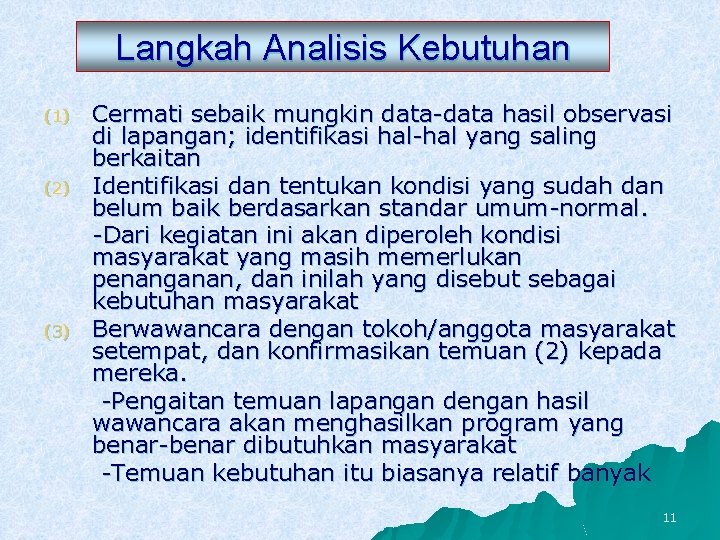 Langkah Analisis Kebutuhan

(1) Cermati sebaik mungkin data-data hasil observasi di lapangan; identifikasi hal-hal yang saling berkaitan

(2) Identifikasi dan tentukan kondisi yang sudah dan belum baik berdasarkan standar umum-normal.
-Dari kegiatan ini akan diperoleh kondisi masyarakat yang masih memerlukan penanganan, dan inilah yang disebut sebagai kebutuhan masyarakat

(3) Berwawancara dengan tokoh/anggota masyarakat setempat, dan konfirmasikan temuan (2) kepada mereka.
-Pengaitan temuan lapangan dengan hasil wawancara akan menghasilkan program yang benar-benar dibutuhkan masyarakat
-Temuan kebutuhan itu biasanya relatif banyak

11